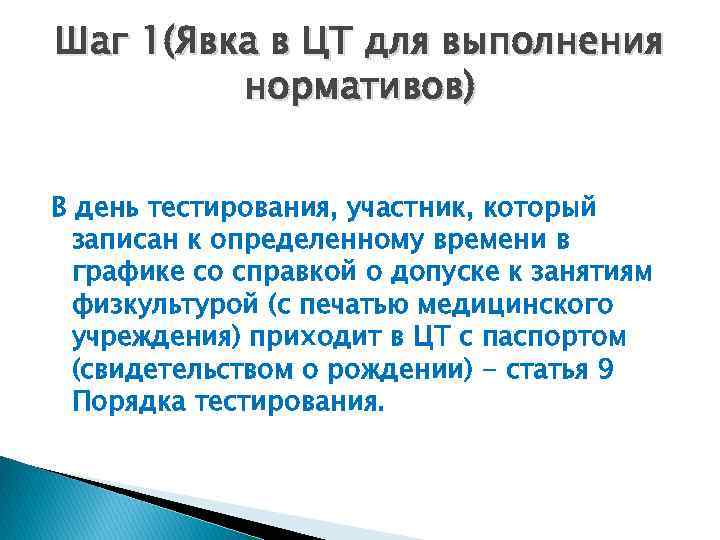 Шаг 1(Явка в ЦТ для выполнения нормативов)

В день тестирования, участник, который записан к определенному времени в графике со справкой о допуске к занятиям физкультурой (с печатью медицинского учреждения) приходит в ЦТ с паспортом (свидетельством о рождении) – статья 9 Порядка тестирования.